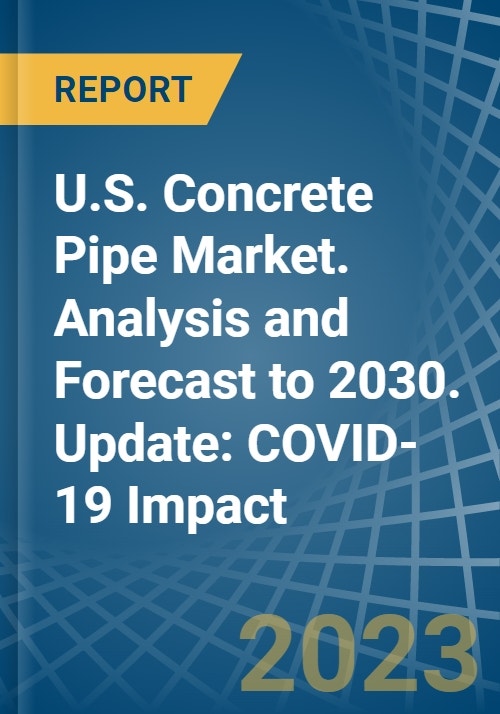 REPORT

U.S. Concrete Pipe Market. Analysis and Forecast to 2030. Update: COVID-19 Impact

2023